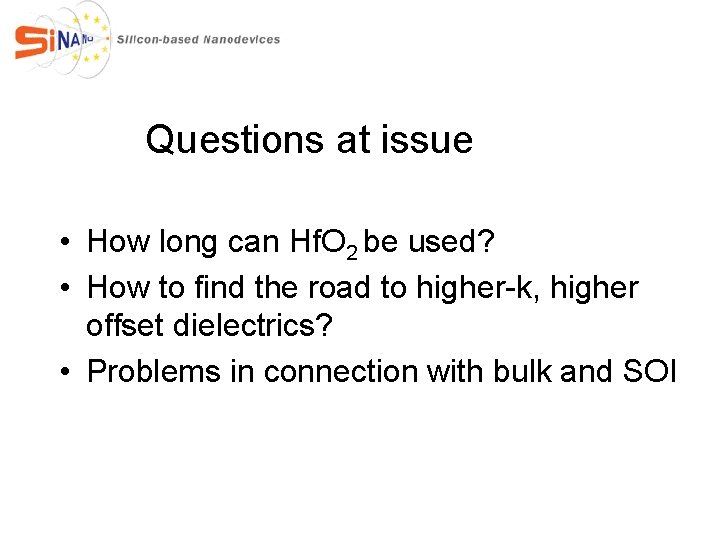 SiNANO Silicon-based Nanodevices

Questions at issue

• How long can $HfO_2$ be used?
• How to find the road to higher-k, higher offset dielectrics?
• Problems in connection with bulk and SOI